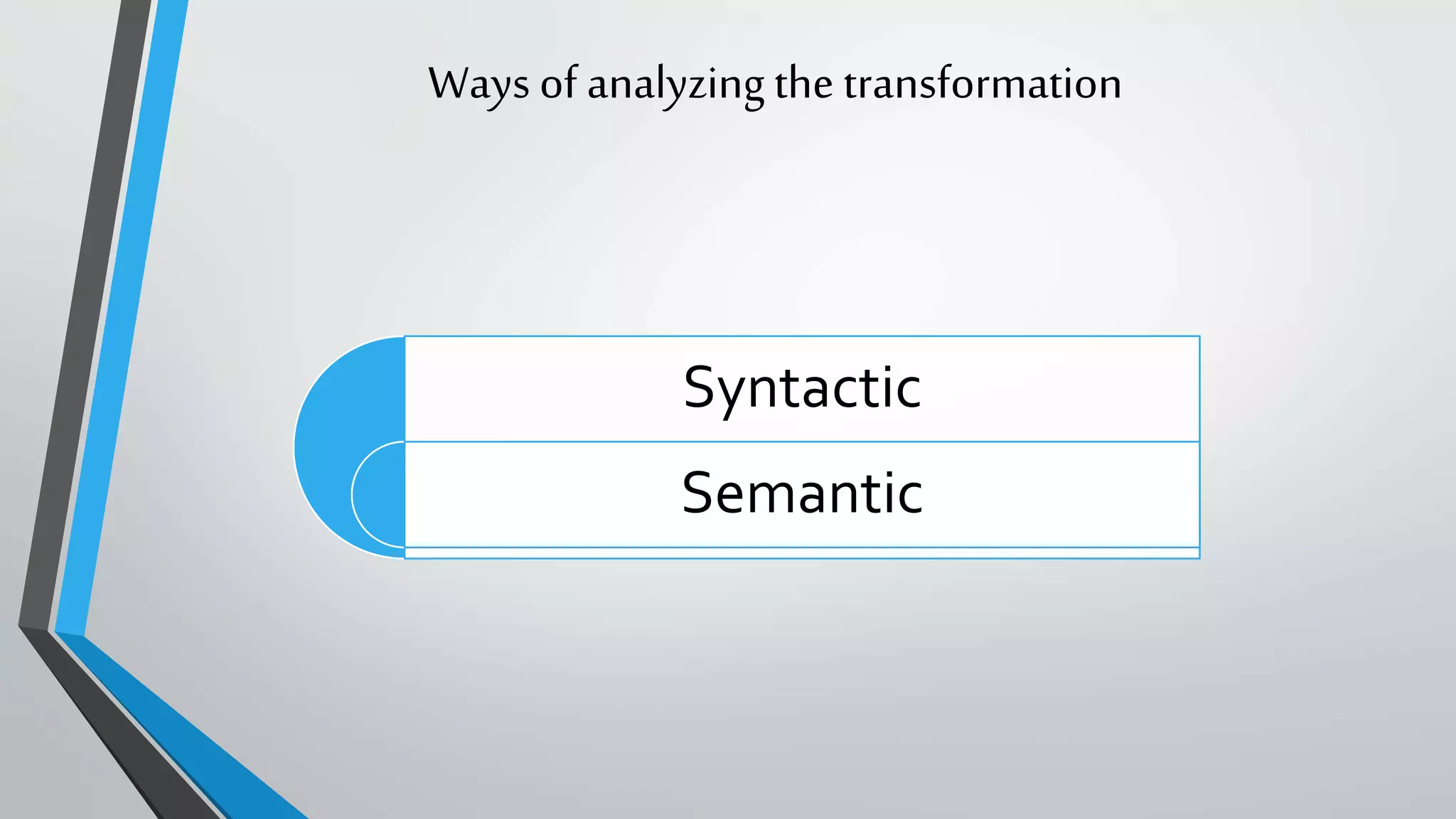 Ways of analyzing the transformation

Syntactic

Semantic